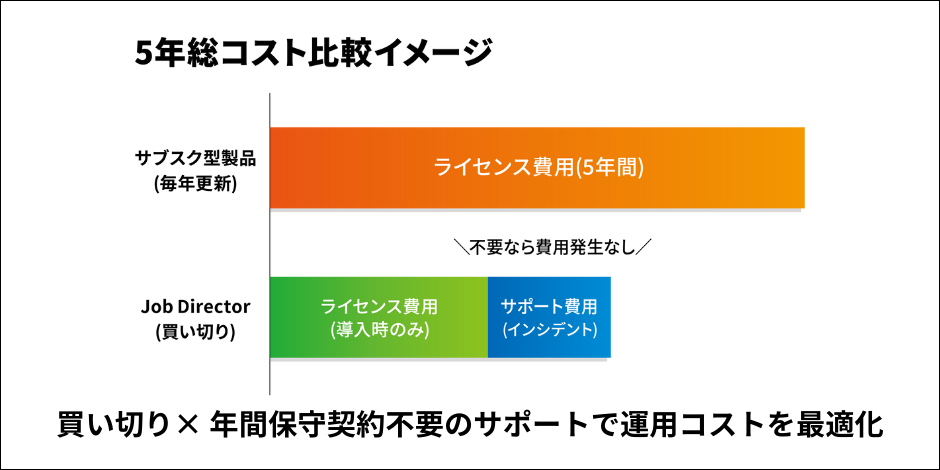 5年総コスト比較イメージ

サブスク型製品
(毎年更新)

ライセンス費用(5年間)

＼不要なら費用発生なし／

Job Director
(買い切り)

ライセンス費用
(導入時のみ)

サポート費用
(インシデント)

買い切り× 年間保守契約不要のサポートで運用コストを最適化